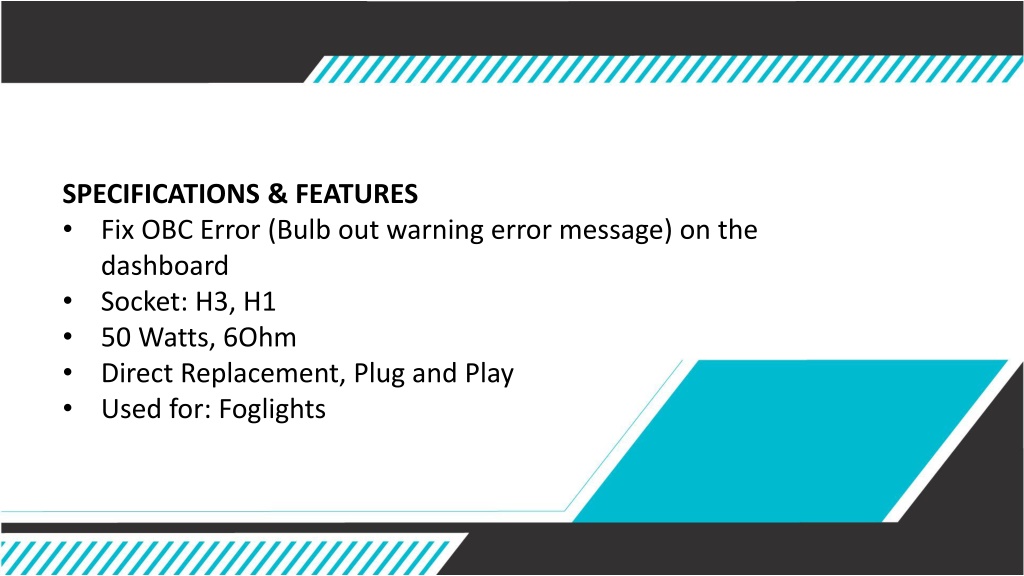 SPECIFICATIONS & FEATURES
• Fix OBC Error (Bulb out warning error message) on the dashboard
• Socket: H3, H1
• 50 Watts, 6Ohm
• Direct Replacement, Plug and Play
• Used for: Foglights